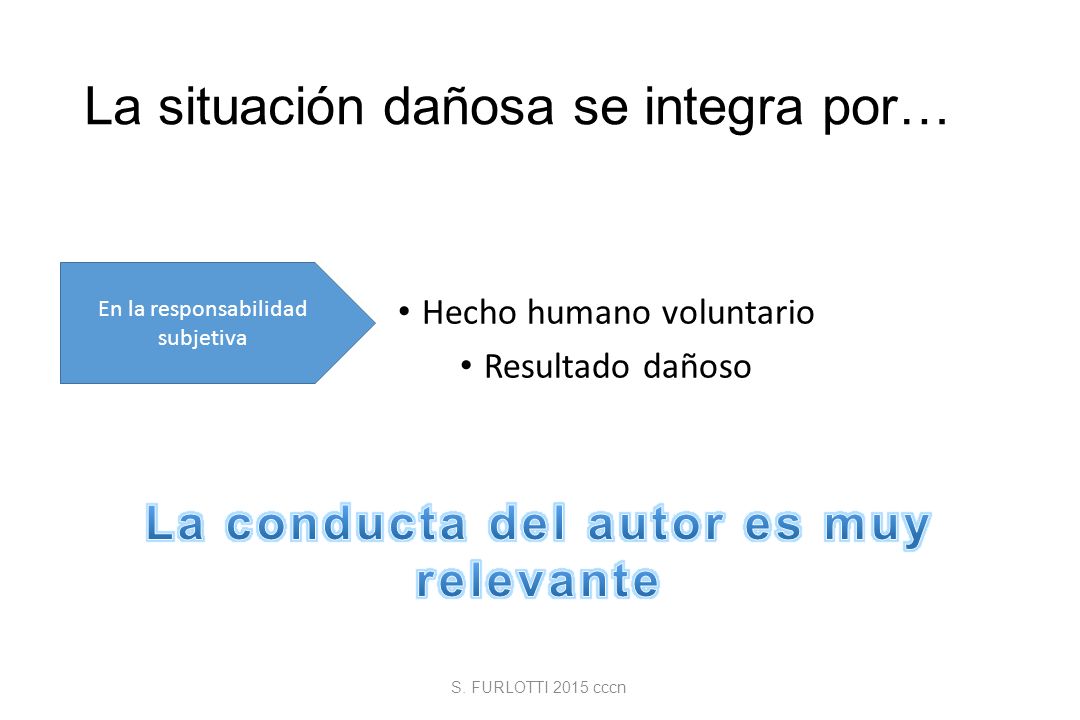 La situación dañosa se integra por…

En la responsabilidad subjetiva

• Hecho humano voluntario
• Resultado dañoso

La conducta del autor es muy relevante

S. FURLOTTI 2015 cccn